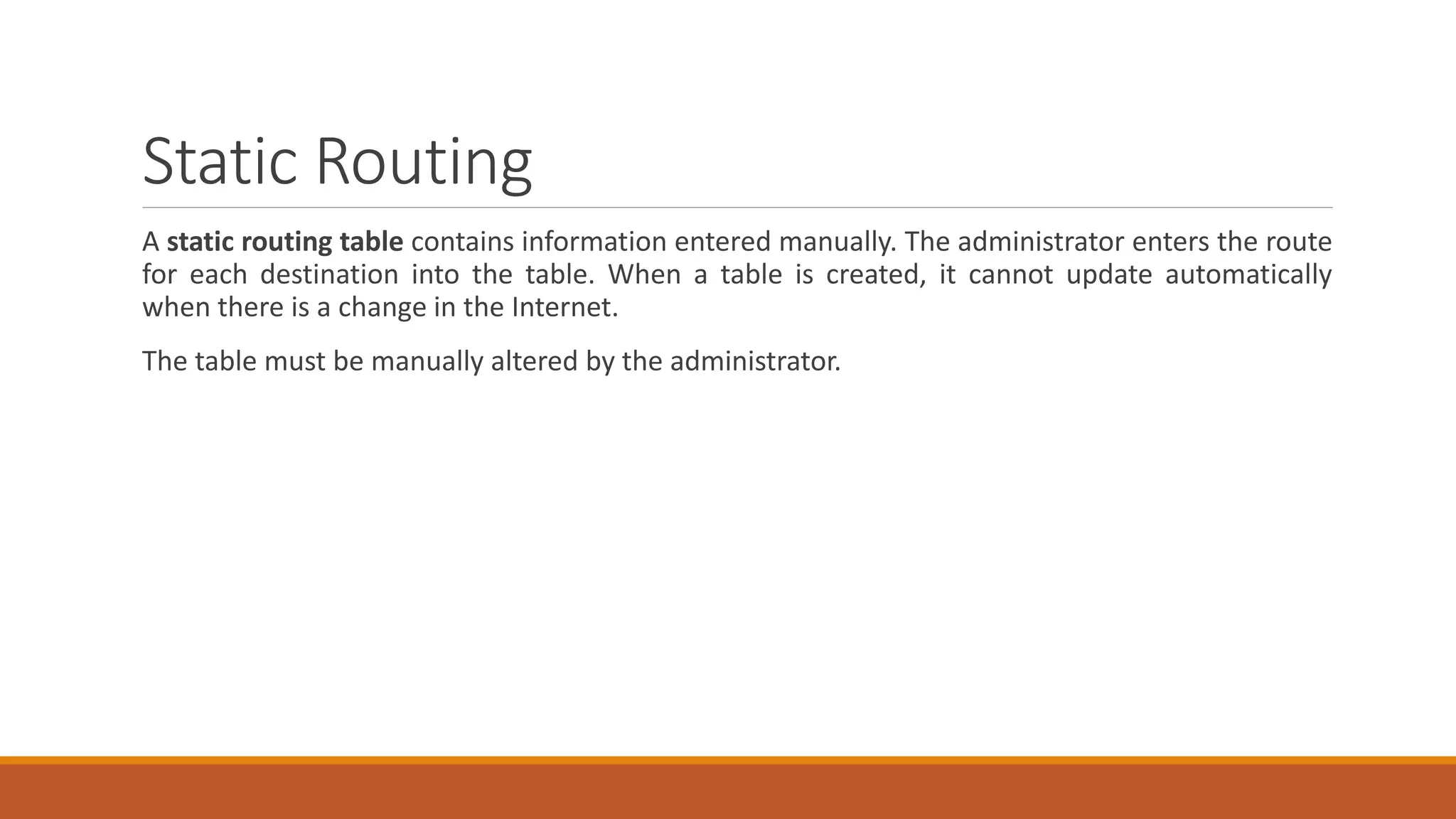 Static Routing

A static routing table contains information entered manually. The administrator enters the route for each destination into the table. When a table is created, it cannot update automatically when there is a change in the Internet.

The table must be manually altered by the administrator.